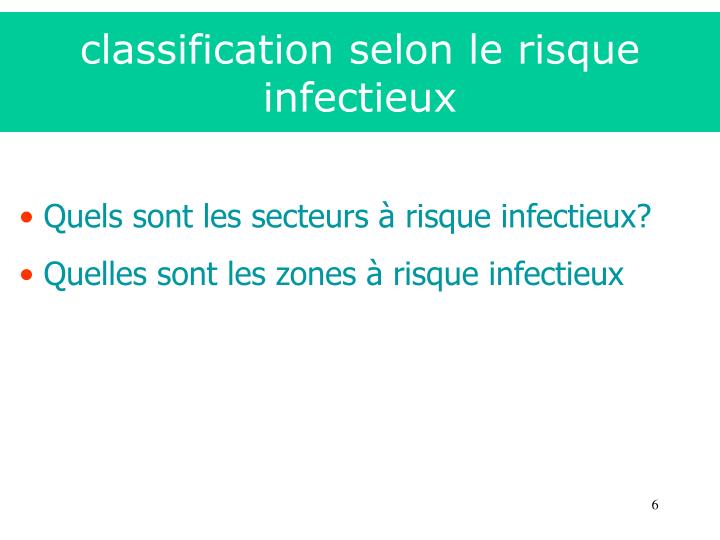 classification selon le risque infectieux

• Quels sont les secteurs à risque infectieux?

• Quelles sont les zones à risque infectieux

6